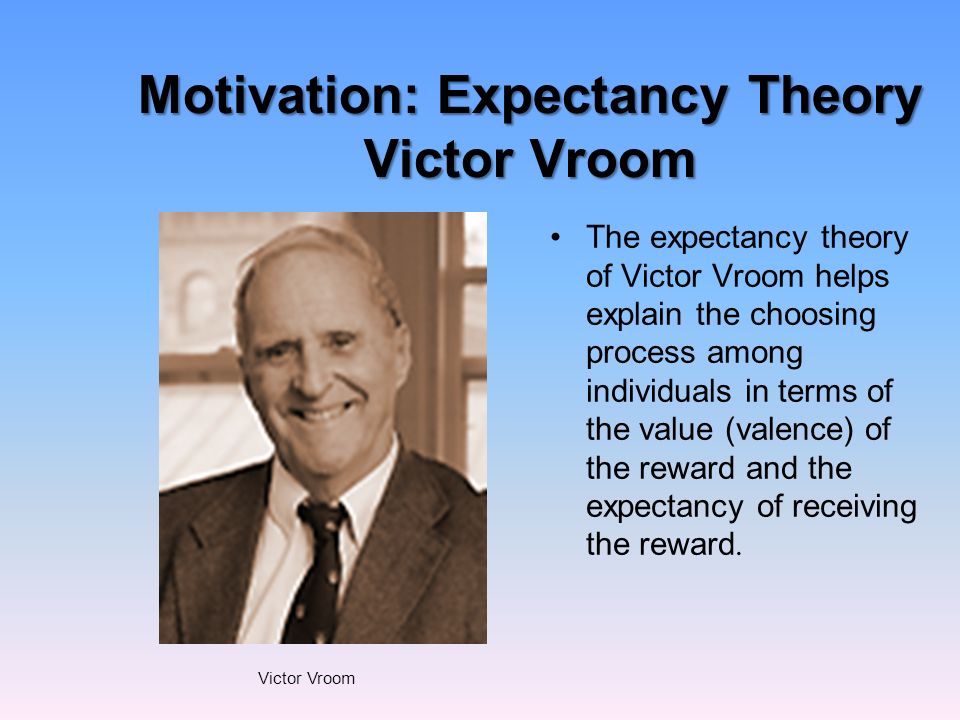 Motivation: Expectancy Theory
Victor Vroom

• The expectancy theory of Victor Vroom helps explain the choosing process among individuals in terms of the value (valence) of the reward and the expectancy of receiving the reward.

Victor Vroom